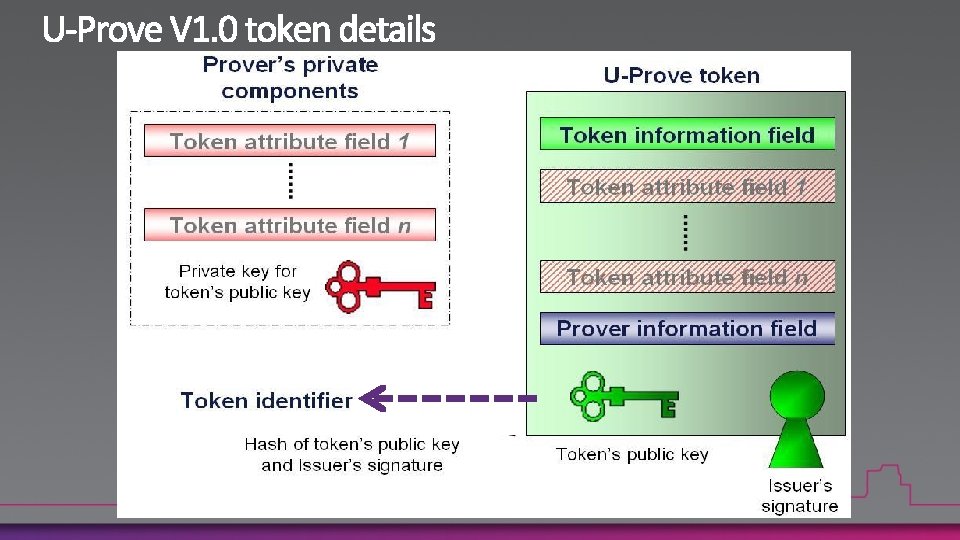 U-Prove V1.0 token details

Prover's private components

Token attribute field 1

Token attribute field n

Private key for token's public key

U-Prove token

Token information field

Token attribute field 1

Token attribute field n

Prover information field

Token identifier

Hash of token's public key and Issuer's signature

Token's public key

Issuer's signature